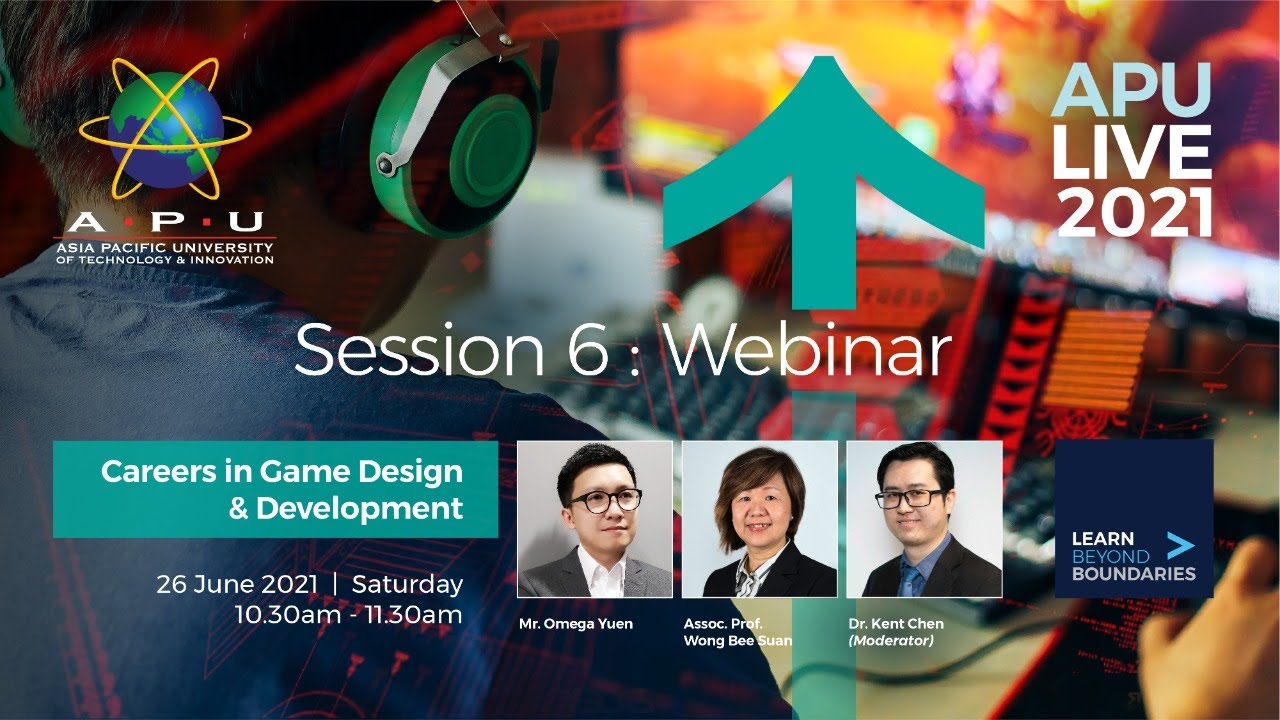 A·P·U
ASIA PACIFIC UNIVERSITY
OF TECHNOLOGY & INNOVATION

APU
LIVE
2021

Session 6 : Webinar

Careers in Game Design & Development

26 June 2021 | Saturday
10.30am - 11.30am

Mr. Omega Yuen

Assoc. Prof.
Wong Bee Suan

Dr. Kent Chen
(Moderator)

LEARN
BEYOND
BOUNDARIES